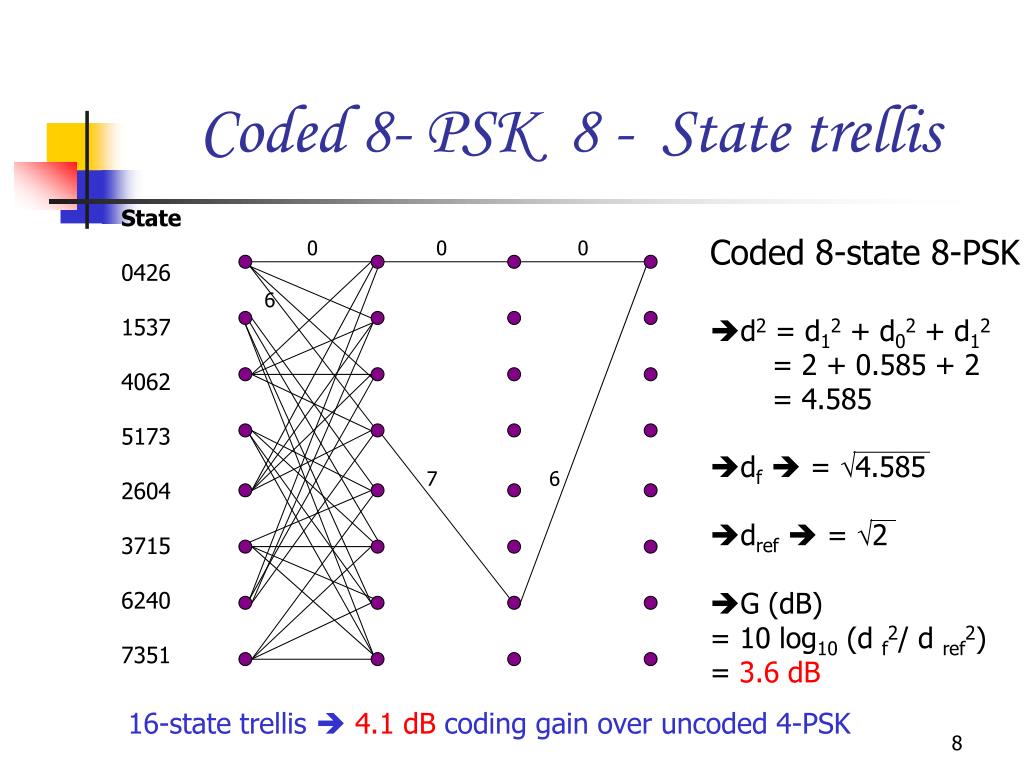 Coded 8- PSK 8 - State trellis

State

0426

1537

4062

5173

2604

3715

6240

7351

0 0 0

6

7 6

Coded 8-state 8-PSK

➔$d^2 = d_1^2 + d_0^2 + d_1^2$
$= 2 + 0.585 + 2$
$= 4.585$

➔$d_f$ ➔ $= \sqrt{4.585}$

➔$d_{ref}$ ➔ $= \sqrt{2}$

➔G (dB)
$= 10 \log_{10} (d_f^2 / d_{ref}^2)$
= 3.6 dB

16-state trellis ➔ 4.1 dB coding gain over uncoded 4-PSK

8